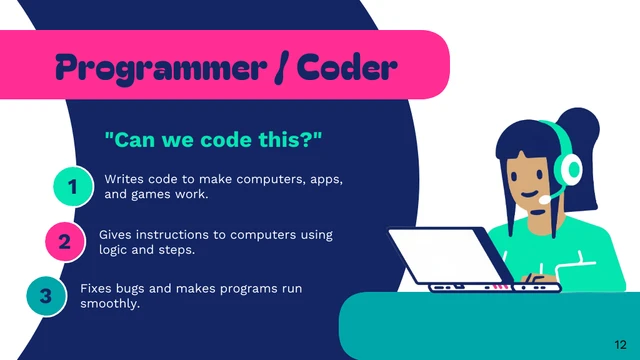 Programmer / Coder

"Can we code this?"

1 Writes code to make computers, apps, and games work.

2 Gives instructions to computers using logic and steps.

3 Fixes bugs and makes programs run smoothly.

12